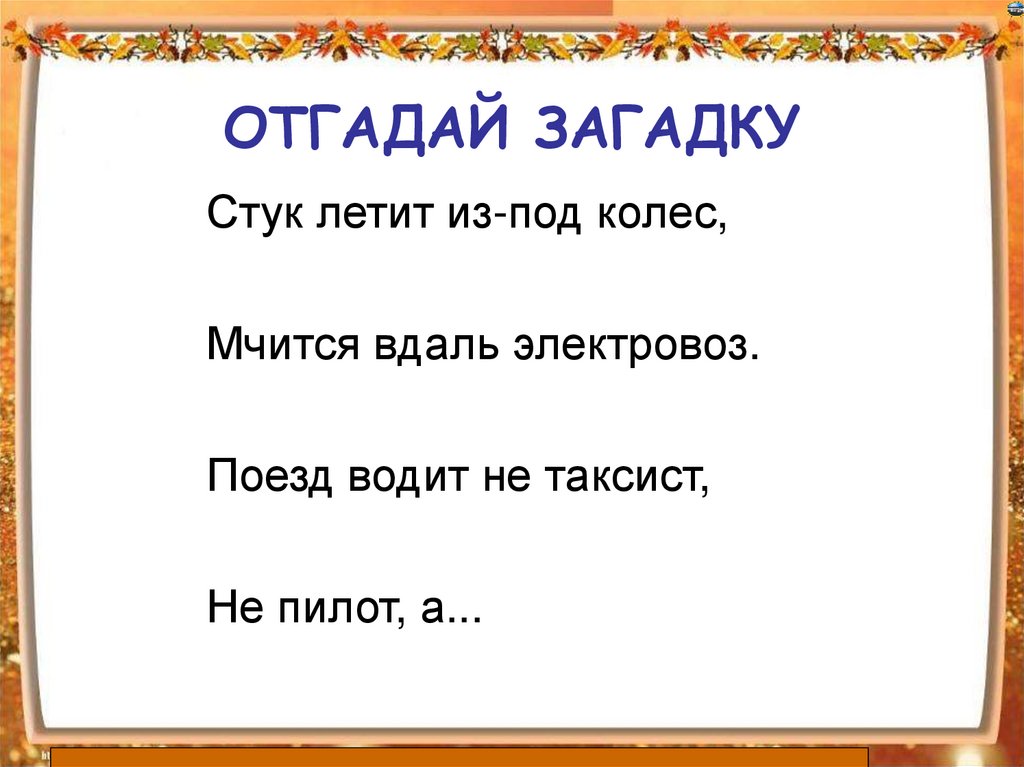 ОТГАДАЙ ЗАГАДКУ

Стук летит из-под колес,

Мчится вдаль электровоз.

Поезд водит не таксист,

Не пилот, а...